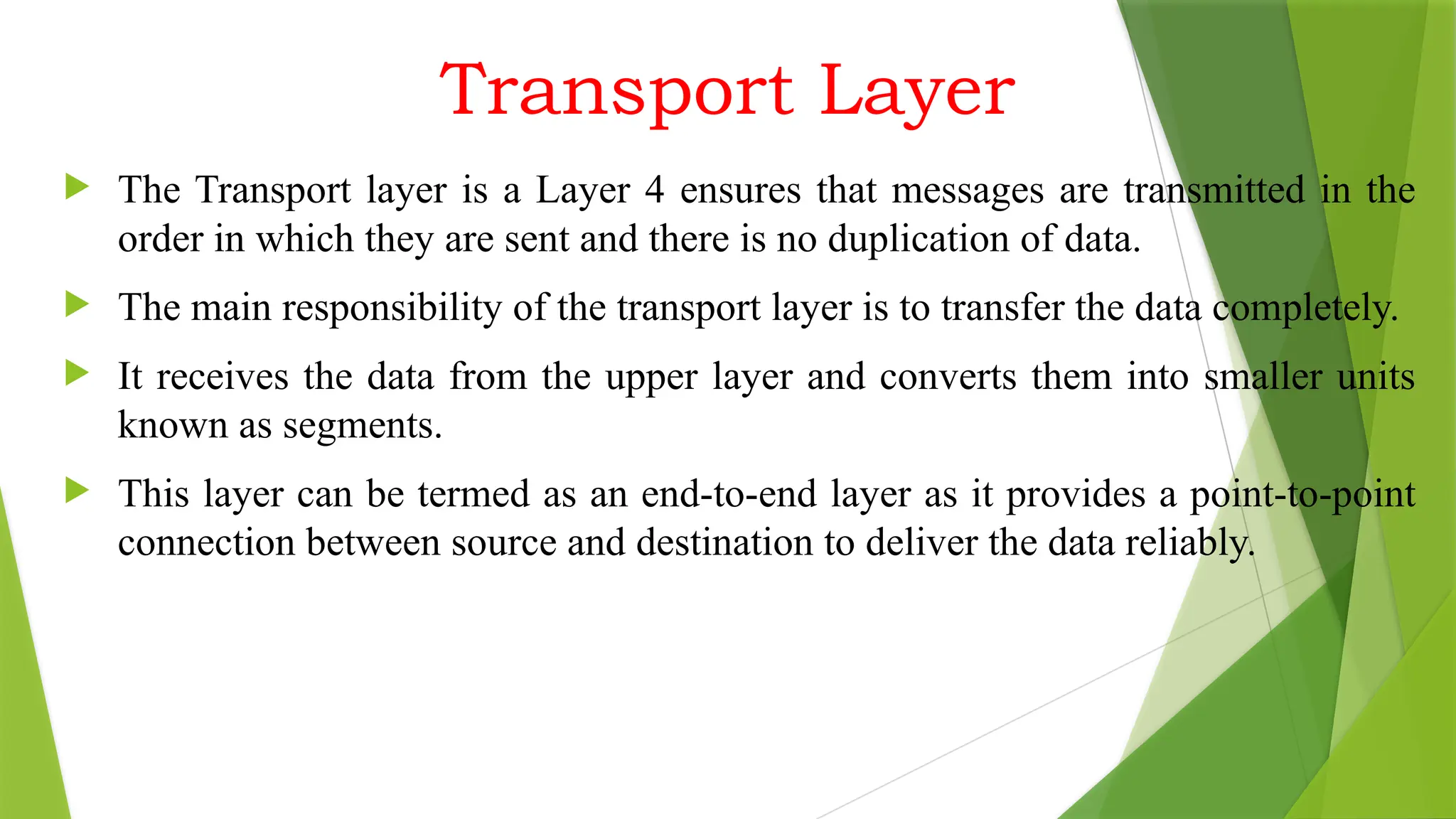 Transport Layer

The Transport layer is a Layer 4 ensures that messages are transmitted in the order in which they are sent and there is no duplication of data.

The main responsibility of the transport layer is to transfer the data completely.

It receives the data from the upper layer and converts them into smaller units known as segments.

This layer can be termed as an end-to-end layer as it provides a point-to-point connection between source and destination to deliver the data reliably.